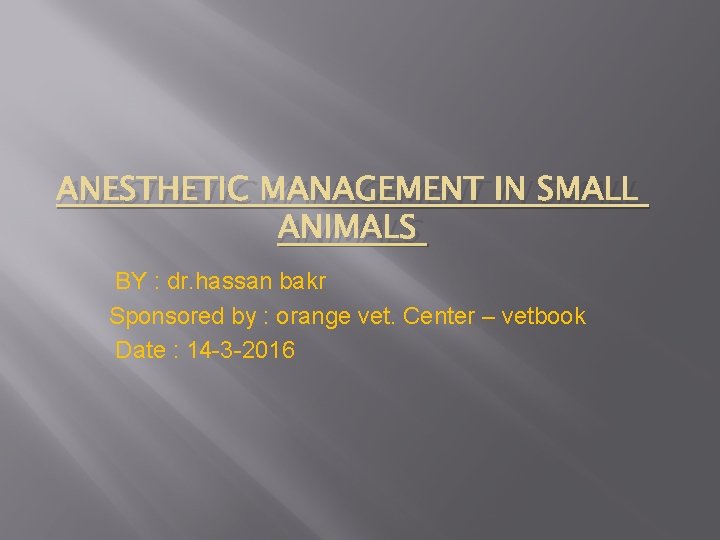 ANESTHETIC MANAGEMENT IN SMALL ANIMALS

BY : dr.hassan bakr
Sponsored by : orange vet. Center – vetbook
Date : 14-3-2016